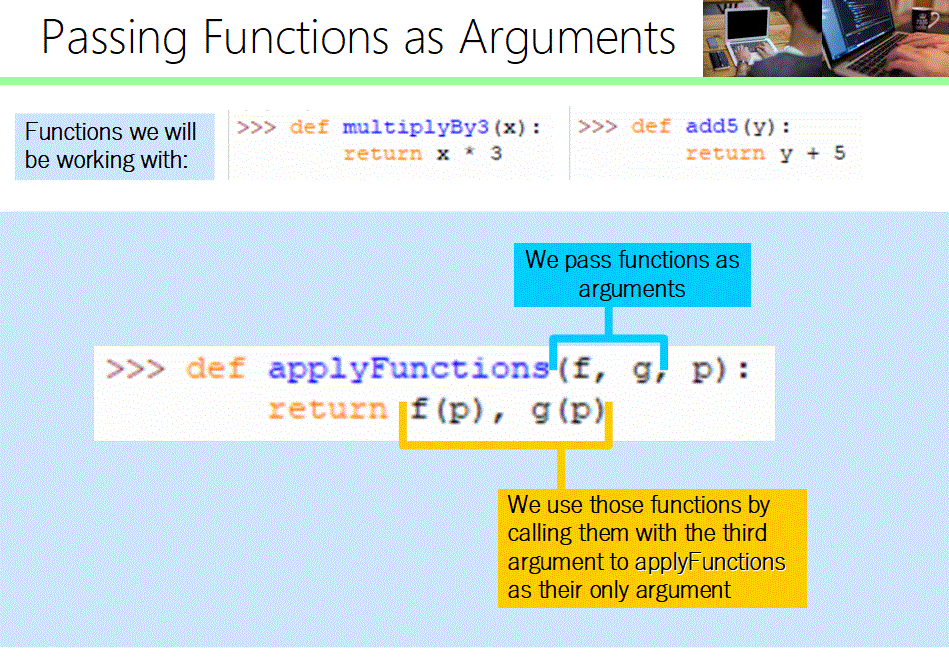 Passing Functions as Arguments

Functions we will be working with:

>>> def multiplyBy3(x):
        return x * 3

>>> def add5(y):
        return y + 5

We pass functions as arguments

>>> def applyFunctions(f, g, p):
        return f(p), g(p)

We use those functions by calling them with the third argument to applyFunctions as their only argument